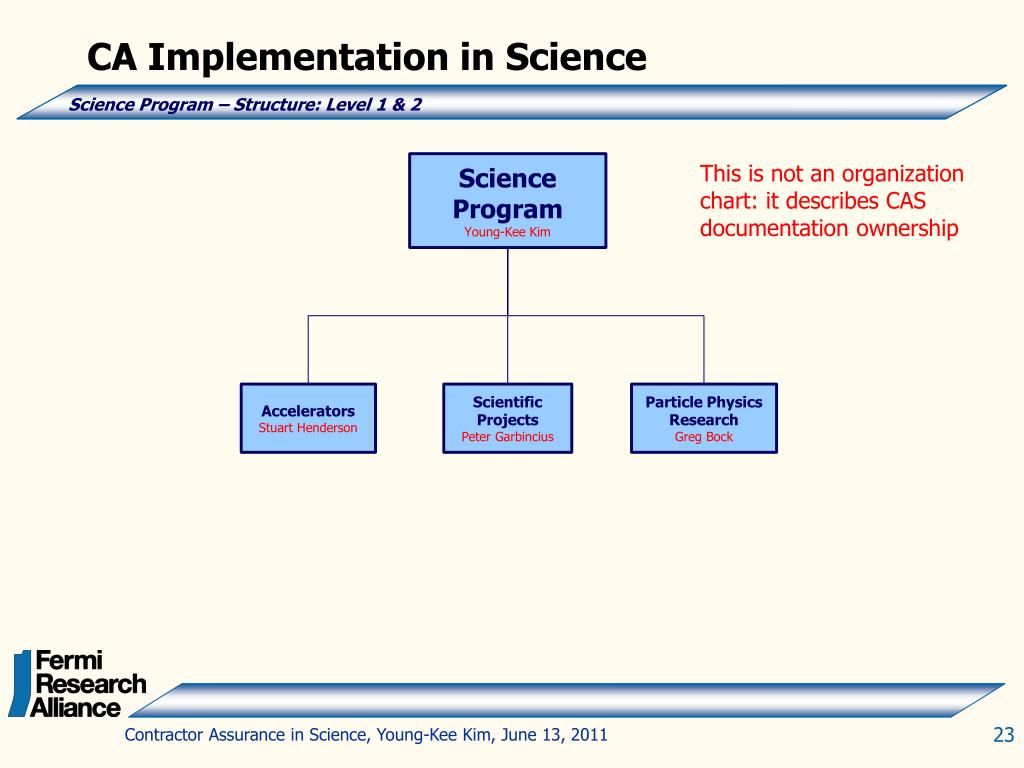 CA Implementation in Science

Science Program – Structure: Level 1 & 2

Science Program
Young-Kee Kim

This is not an organization chart: it describes CAS documentation ownership

Accelerators
Stuart Henderson

Scientific Projects
Peter Garbincius

Particle Physics Research
Greg Bock

Fermi Research Alliance

Contractor Assurance in Science, Young-Kee Kim, June 13, 2011

23